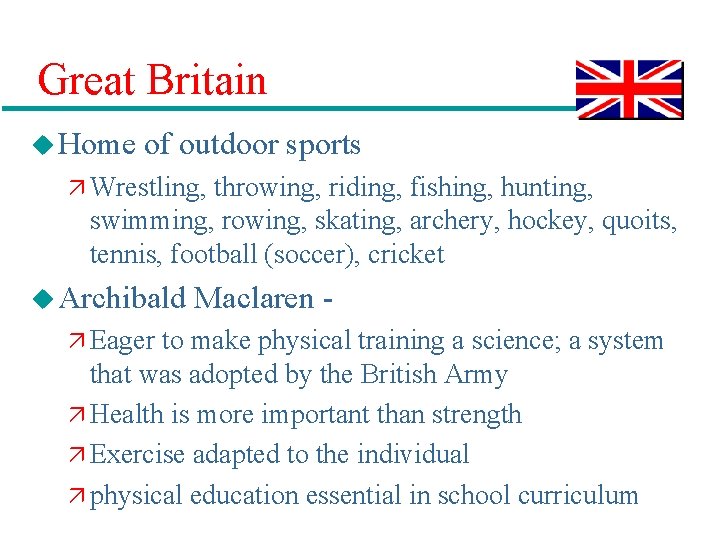 Great Britain

◆ Home of outdoor sports

↗ Wrestling, throwing, riding, fishing, hunting, swimming, rowing, skating, archery, hockey, quoits, tennis, football (soccer), cricket

◆ Archibald Maclaren -

↗ Eager to make physical training a science; a system that was adopted by the British Army

↗ Health is more important than strength

↗ Exercise adapted to the individual

↗ physical education essential in school curriculum